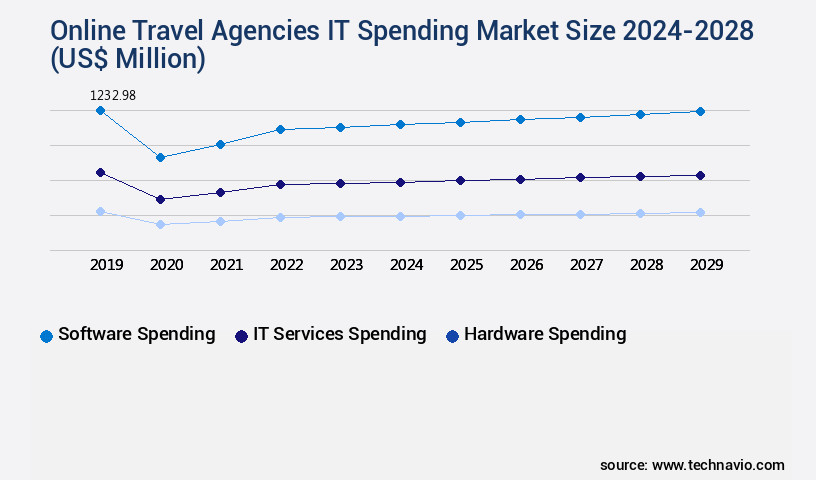 Online Travel Agencies IT Spending Market Size 2024-2028 (US$ Million)

1232.98

2019 2020 2021 2022 2023 2024 2025 2026 2027 2028 2029

Software Spending IT Services Spending Hardware Spending

source: www.technavio.com